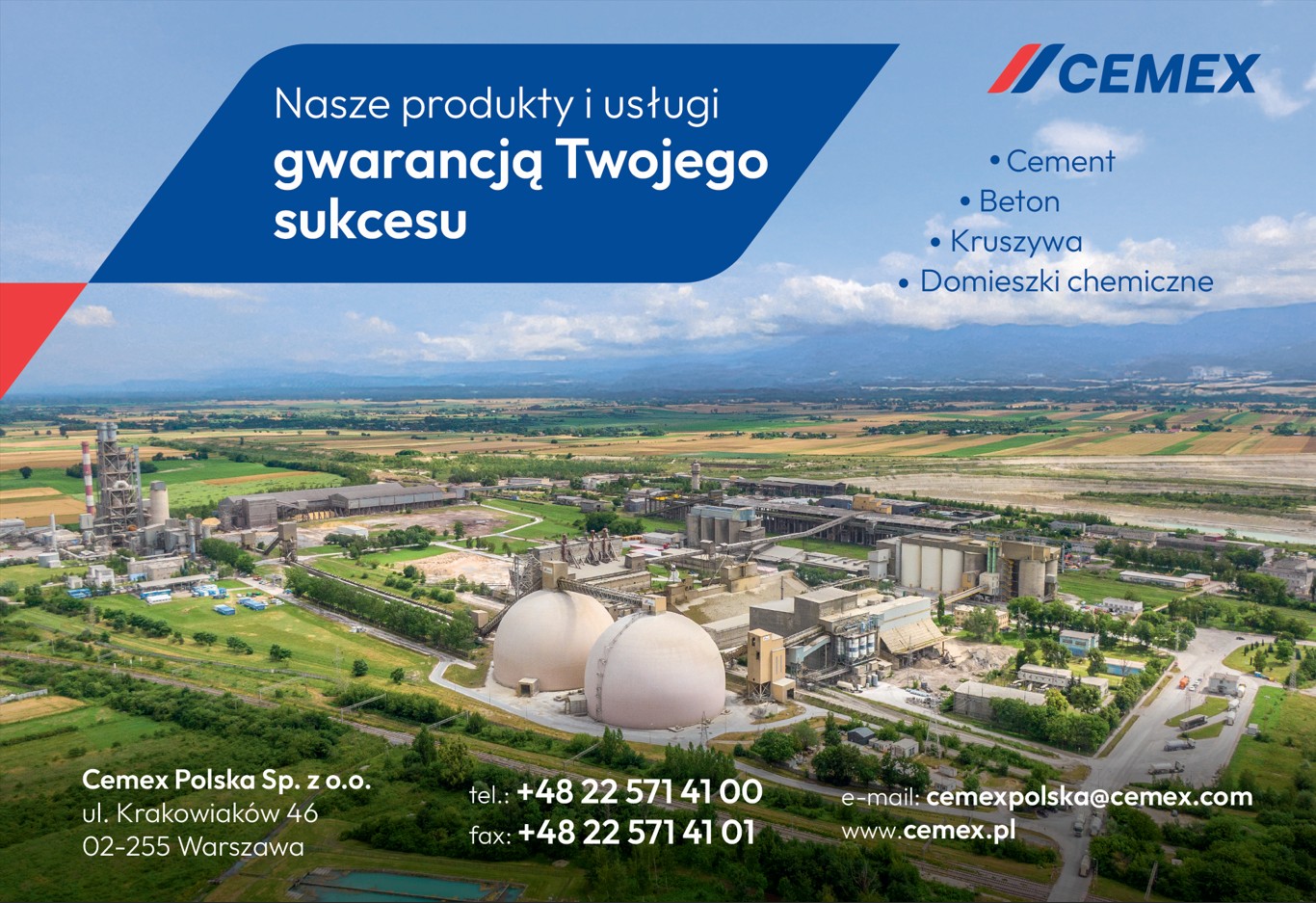 Nasze produkty i usługi
gwarancją Twojego sukcesu

CEMEX

• Cement
• Beton
• Kruszywa
• Domieszki chemiczne

Cemex Polska Sp. z o.o.
ul. Krakowiaków 46
02-255 Warszawa

tel.: +48 22 571 41 00
fax: +48 22 571 41 01

e-mail: cemexpolska@cemex.com
www.cemex.pl